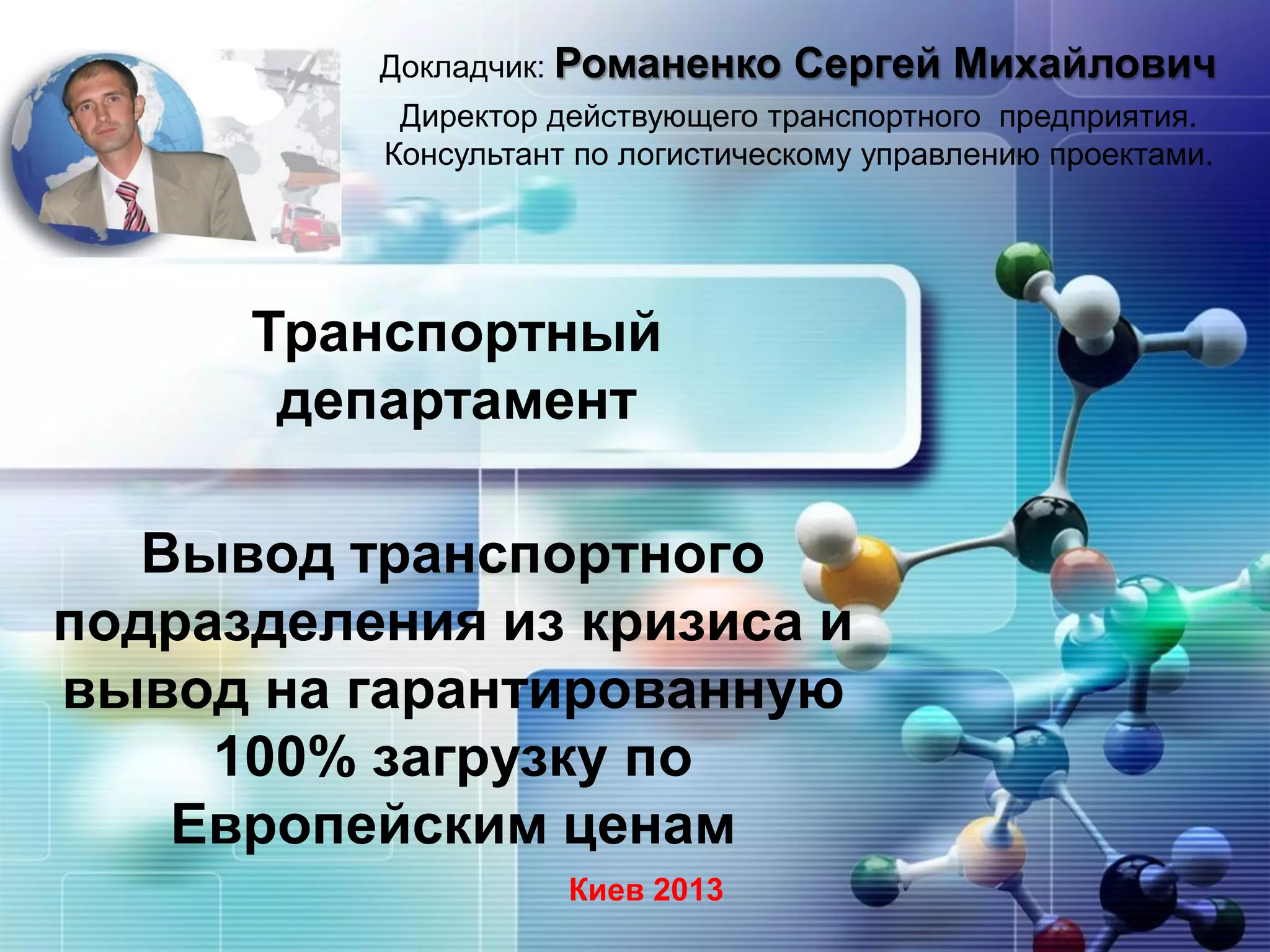 Докладчик: Романенко Сергей Михайлович

Директор действующего транспортного предприятия. Консультант по логистическому управлению проектами.

Транспортный департамент

Вывод транспортного подразделения из кризиса и вывод на гарантированную 100% загрузку по Европейским ценам

Киев 2013